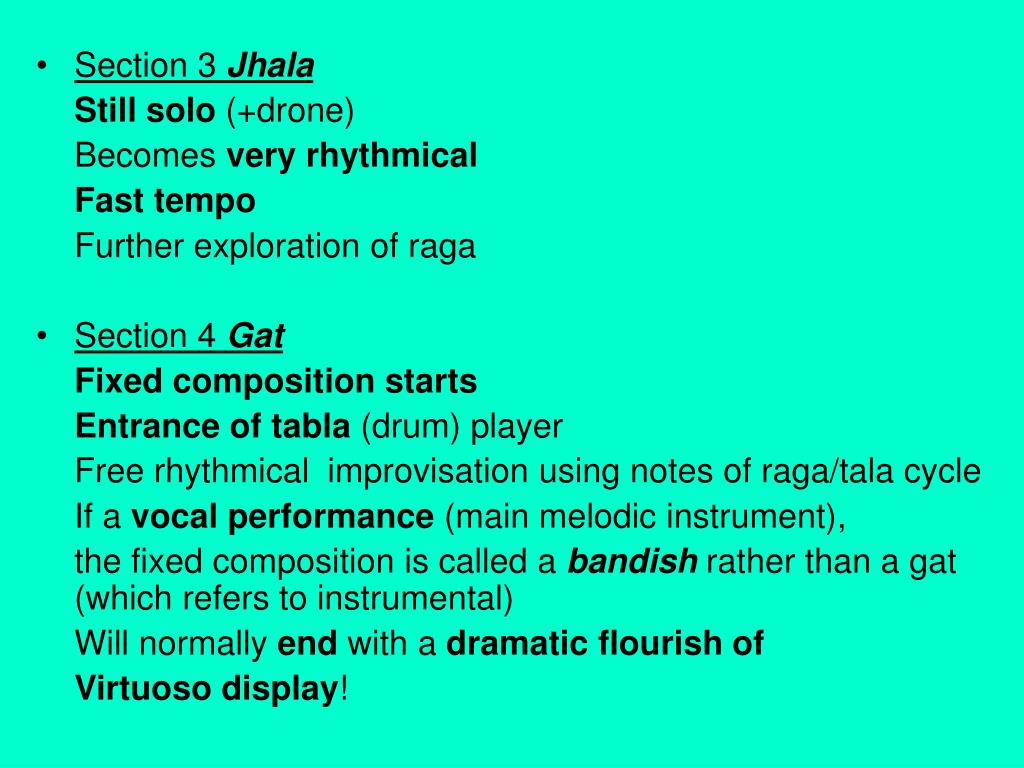 • Section 3 Jhala
Still solo (+drone)
Becomes very rhythmical
Fast tempo
Further exploration of raga

• Section 4 Gat
Fixed composition starts
Entrance of tabla (drum) player
Free rhythmical improvisation using notes of raga/tala cycle
If a vocal performance (main melodic instrument),
the fixed composition is called a bandish rather than a gat (which refers to instrumental)
Will normally end with a dramatic flourish of
Virtuoso display!